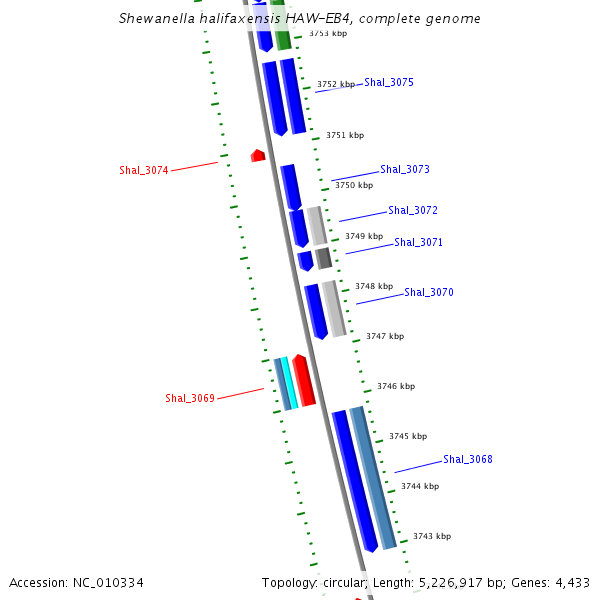 Shewanella halifaxensis HAW-EB4, complete genome

3753 kbp

3752 kbp

Shal_3075

3751 kbp

Shal_3074

Shal_3073

3750 kbp

Shal_3072

3749 kbp

Shal_3071

3748 kbp

Shal_3070

3747 kbp

3746 kbp

Shal_3069

3745 kbp

Shal_3068

3744 kbp

3743 kbp

Accession: NC_010334

Topology: circular; Length: 5,226,917 bp; Genes: 4,433